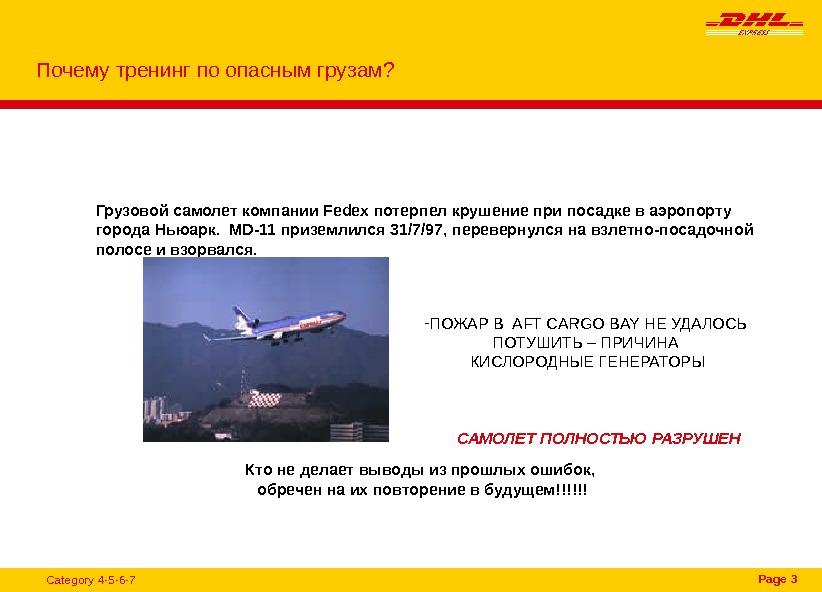 DHL EXPRESS

Почему тренинг по опасным грузам?

Грузовой самолет компании Fedex потерпел крушение при посадке в аэропорту города Ньюарк. MD-11 приземлился 31/7/97, перевернулся на взлетно-посадочной полосе и взорвался.

-ПОЖАР В AFT CARGO BAY НЕ УДАЛОСЬ ПОТУШИТЬ – ПРИЧИНА КИСЛОРОДНЫЕ ГЕНЕРАТОРЫ

САМОЛЕТ ПОЛНОСТЬЮ РАЗРУШЕН

Кто не делает выводы из прошлых ошибок, обречен на их повторение в будущем!!!!!!

Category 4-5-6-7

Page 3